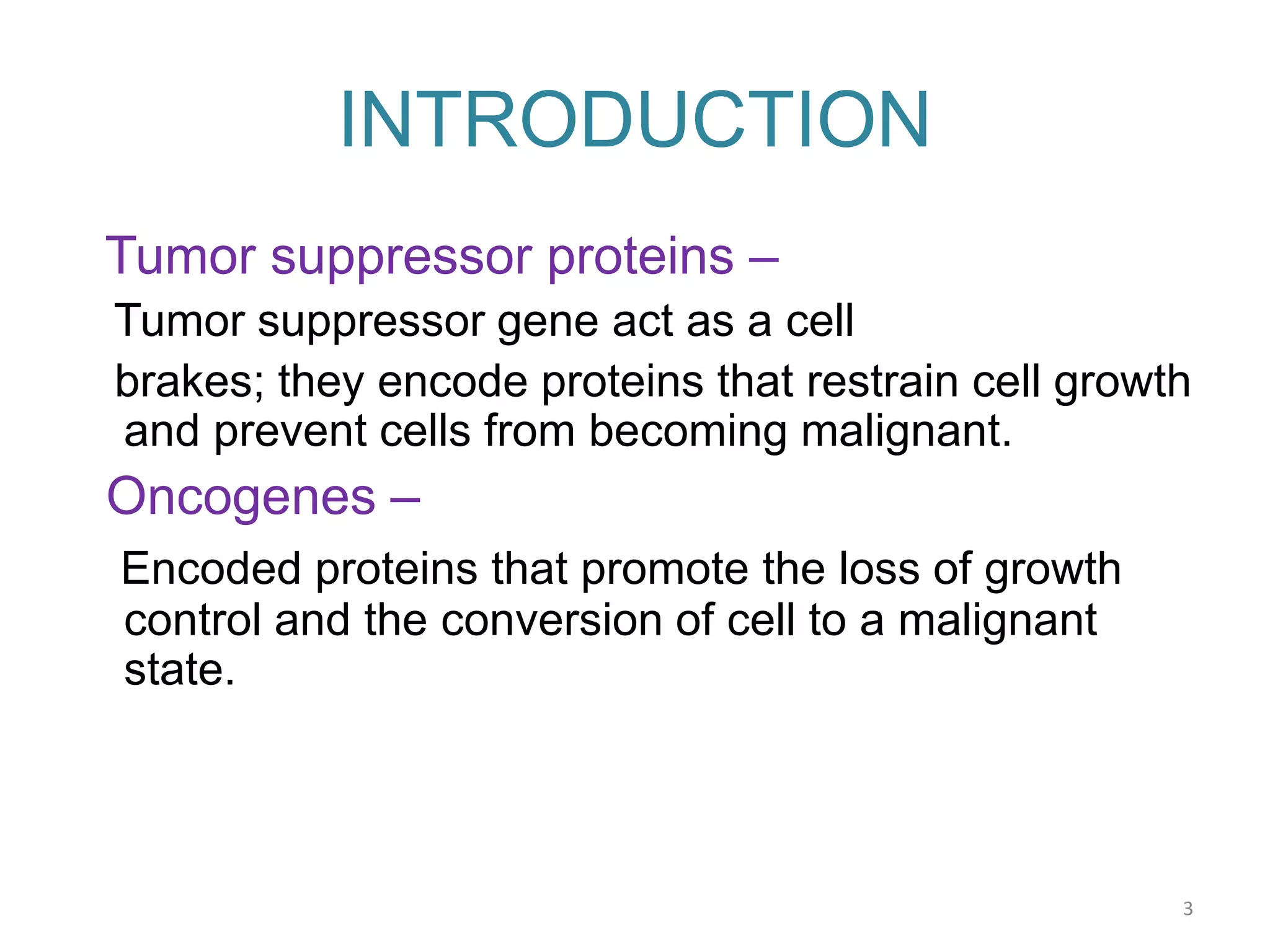 INTRODUCTION

Tumor suppressor proteins –

Tumor suppressor gene act as a cell brakes; they encode proteins that restrain cell growth and prevent cells from becoming malignant.

Oncogenes –

Encoded proteins that promote the loss of growth control and the conversion of cell to a malignant state.

3